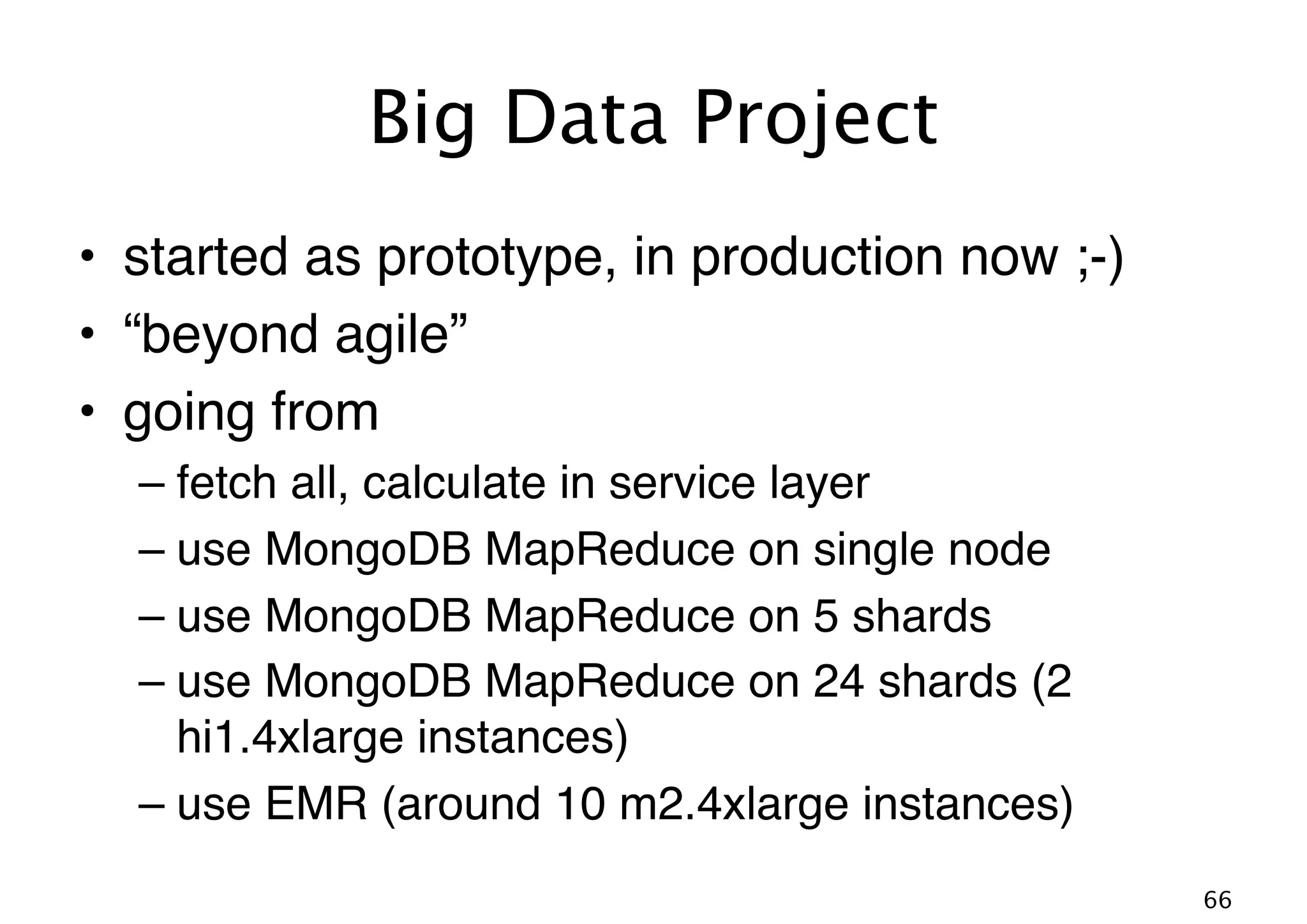 Big Data Project

• started as prototype, in production now ;-)
• “beyond agile”
• going from
  – fetch all, calculate in service layer
  – use MongoDB MapReduce on single node
  – use MongoDB MapReduce on 5 shards
  – use MongoDB MapReduce on 24 shards (2 hi1.4xlarge instances)
  – use EMR (around 10 m2.4xlarge instances)

66